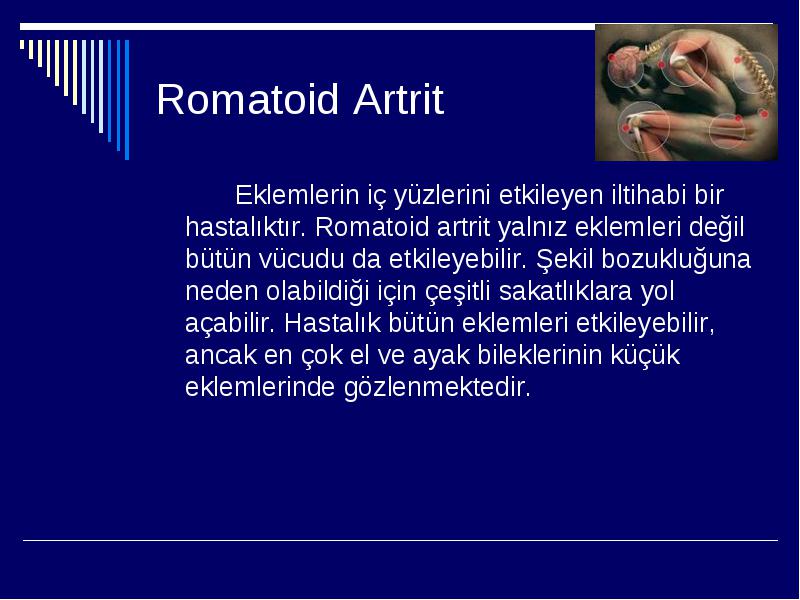 Romatoid Artrit

Eklemlerin iç yüzlerini etkileyen iltihabi bir hastalıktır. Romatoid artrit yalnız eklemleri değil bütün vücudu da etkileyebilir. Şekil bozukluğuna neden olabildiği için çeşitli sakatlıklara yol açabilir. Hastalık bütün eklemleri etkileyebilir, ancak en çok el ve ayak bileklerinin küçük eklemlerinde gözlenmektedir.